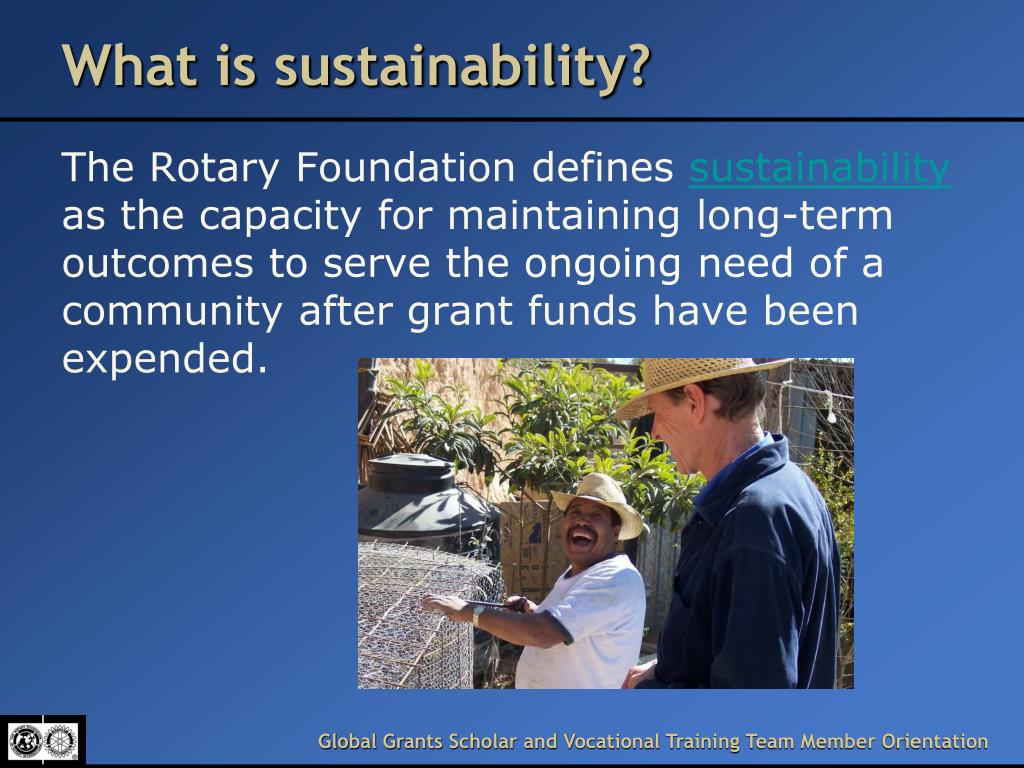 What is sustainability?

The Rotary Foundation defines sustainability as the capacity for maintaining long-term outcomes to serve the ongoing need of a community after grant funds have been expended.

Global Grants Scholar and Vocational Training Team Member Orientation